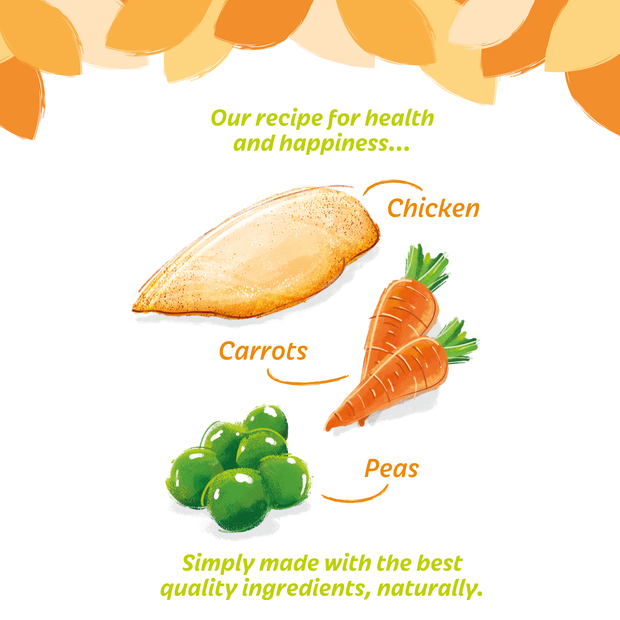 Our recipe for health and happiness...

Chicken

Carrots

Peas

Simply made with the best quality ingredients, naturally.